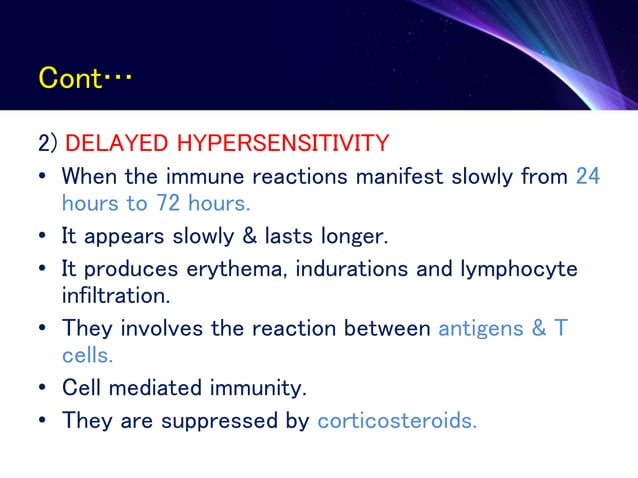 Cont…

2) DELAYED HYPERSENSITIVITY

• When the immune reactions manifest slowly from 24 hours to 72 hours.
• It appears slowly & lasts longer.
• It produces erythema, indurations and lymphocyte infiltration.
• They involves the reaction between antigens & T cells.
• Cell mediated immunity.
• They are suppressed by corticosteroids.